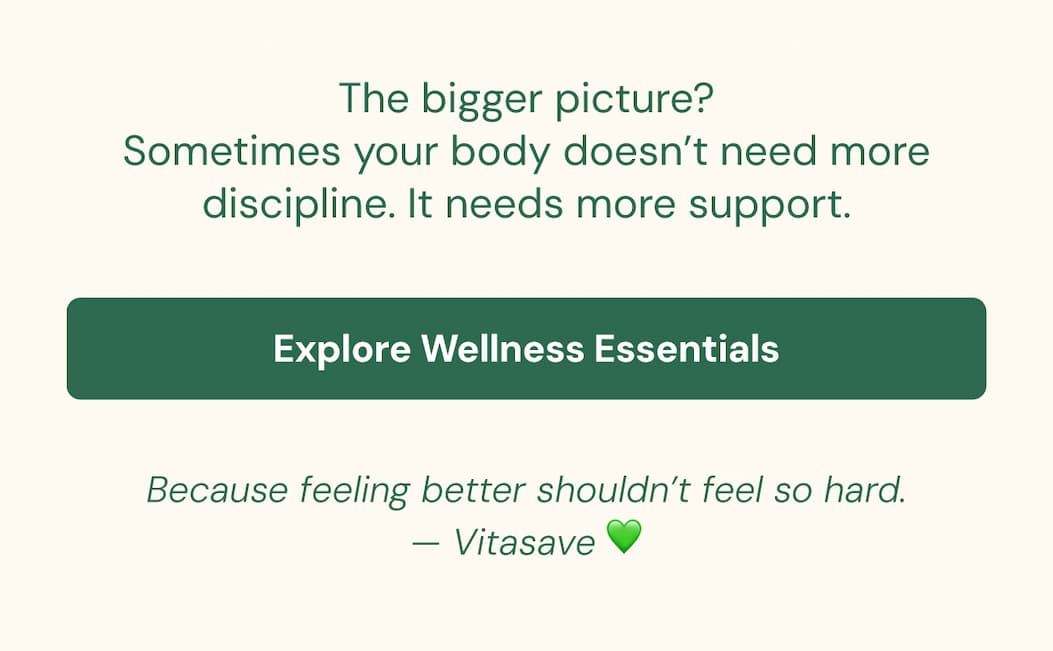 The bigger picture?
Sometimes your body doesn’t need more discipline. It needs more support.

Explore Wellness Essentials

Because feeling better shouldn’t feel so hard.
— Vitasave 💚